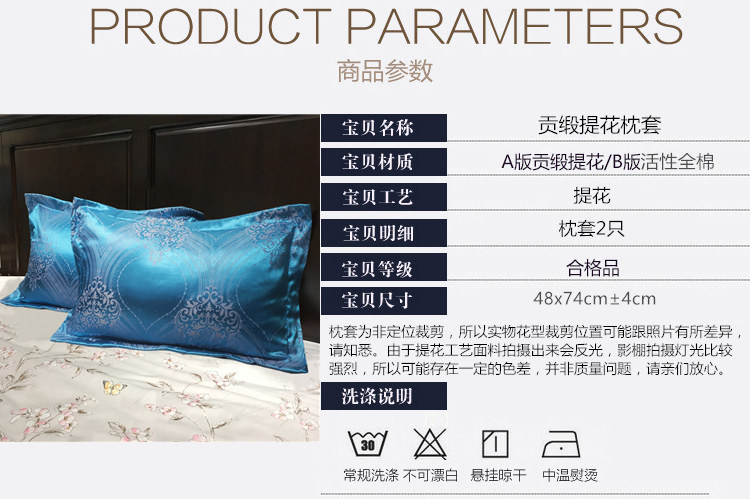 PRODUCT PARAMETERS

商品参数

| 宝贝名称 | 贡缎提花枕套 |
|---|---|
| 宝贝材质 | A版贡缎提花/B版活性全棉 |
| 宝贝工艺 | 提花 |
| 宝贝明细 | 枕套2只 |
| 宝贝等级 | 合格品 |
| 宝贝尺寸 | 48x74cm±4cm |

枕套为非定位裁剪，所以实物花型裁剪位置可能跟照片有所差异，请知悉。由于提花工艺面料拍摄出来会反光，影棚拍摄灯光比较强烈，所以可能存在一定的色差，并非质量问题，请亲们放心。

洗涤说明

30

常规洗涤 不可漂白 悬挂晾干 中温熨烫